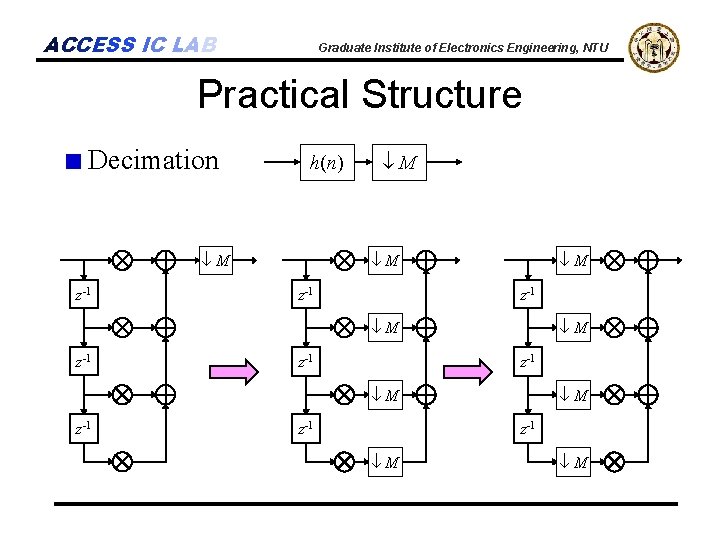 ACCESS IC LAB

Graduate Institute of Electronics Engineering, NTU

Practical Structure

Decimation $h(n)$ $\downarrow M$

$\downarrow M$
$z^{-1}$
$z^{-1}$
$z^{-1}$

$\downarrow M$
$z^{-1}$
$\downarrow M$
$z^{-1}$
$\downarrow M$
$z^{-1}$
$\downarrow M$

$\downarrow M$
$z^{-1}$
$\downarrow M$
$z^{-1}$
$\downarrow M$
$z^{-1}$
$\downarrow M$